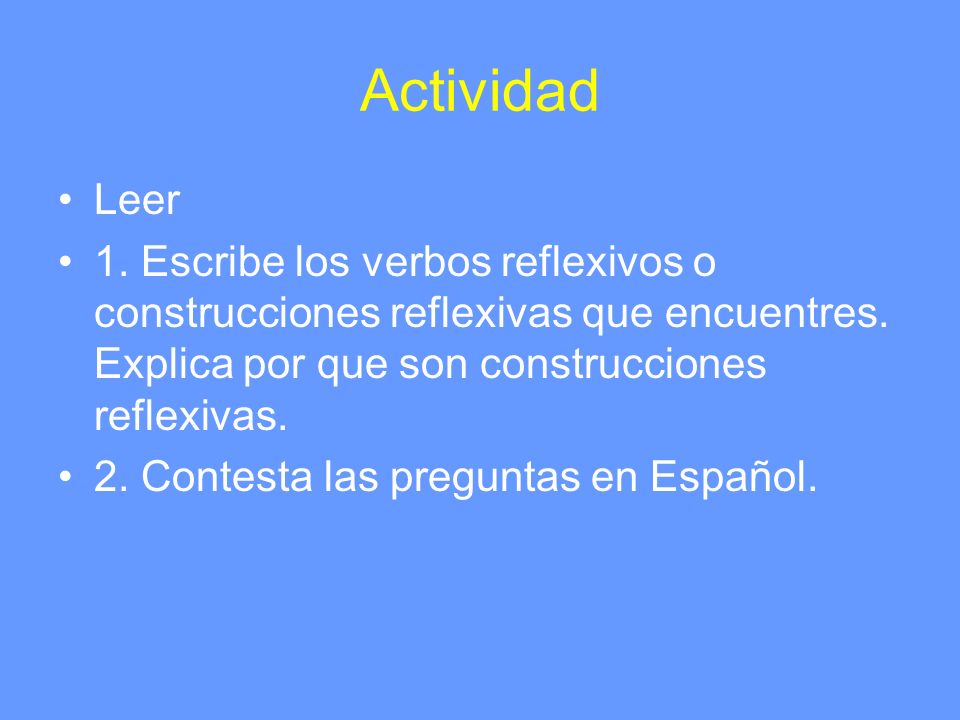 Actividad

• Leer
• 1. Escribe los verbos reflexivos o construcciones reflexivas que encuentres. Explica por que son construcciones reflexivas.
• 2. Contesta las preguntas en Español.